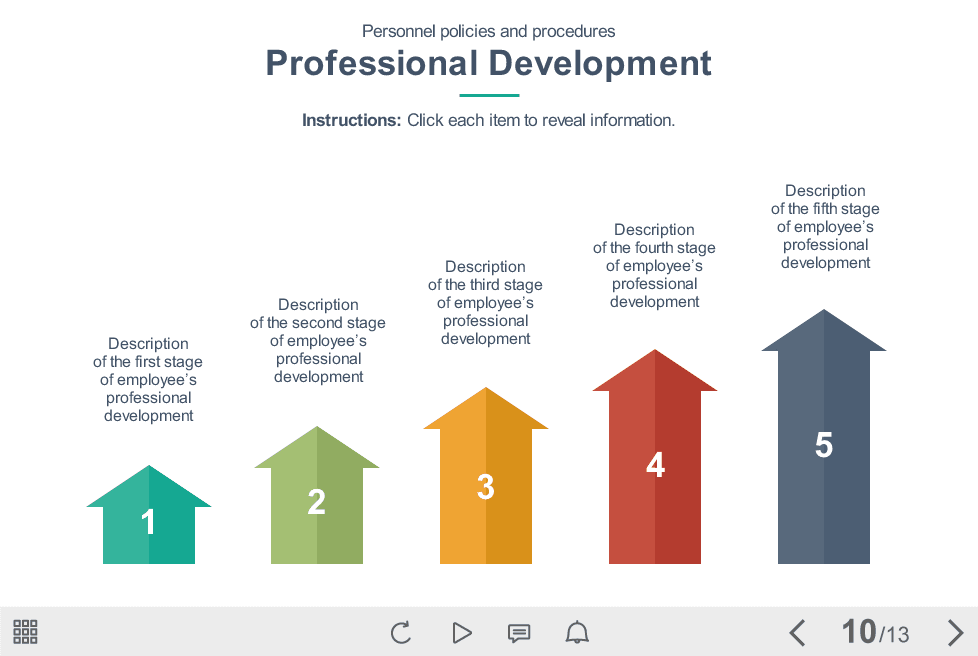 Personnel policies and procedures

Professional Development

Instructions: Click each item to reveal information.

Description of the first stage of employee's professional development

1

Description of the second stage of employee's professional development

2

Description of the third stage of employee's professional development

3

Description of the fourth stage of employee's professional development

4

Description of the fifth stage of employee's professional development

5

10/13